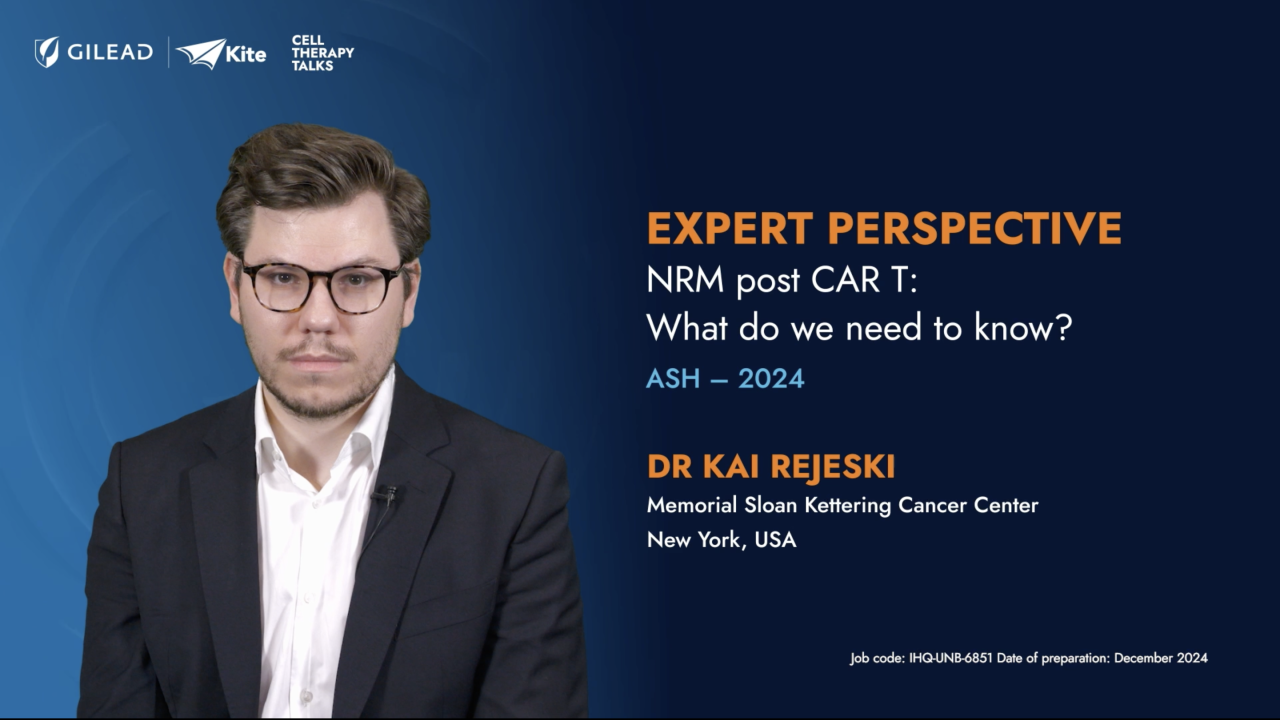 GILEAD

Kite

CELL THERAPY TALKS

EXPERT PERSPECTIVE

NRM post CAR T: What do we need to know?

ASH – 2024

DR KAI REJESKI

Memorial Sloan Kettering Cancer Center

New York, USA

Job code: IHQ-UNB-6851 Date of preparation: December 2024